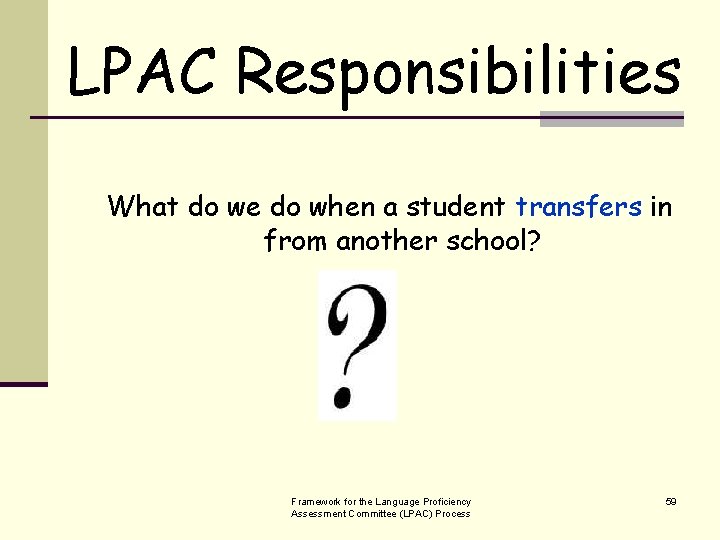 LPAC Responsibilities

What do we do when a student transfers in from another school?

?

Framework for the Language Proficiency Assessment Committee (LPAC) Process

59